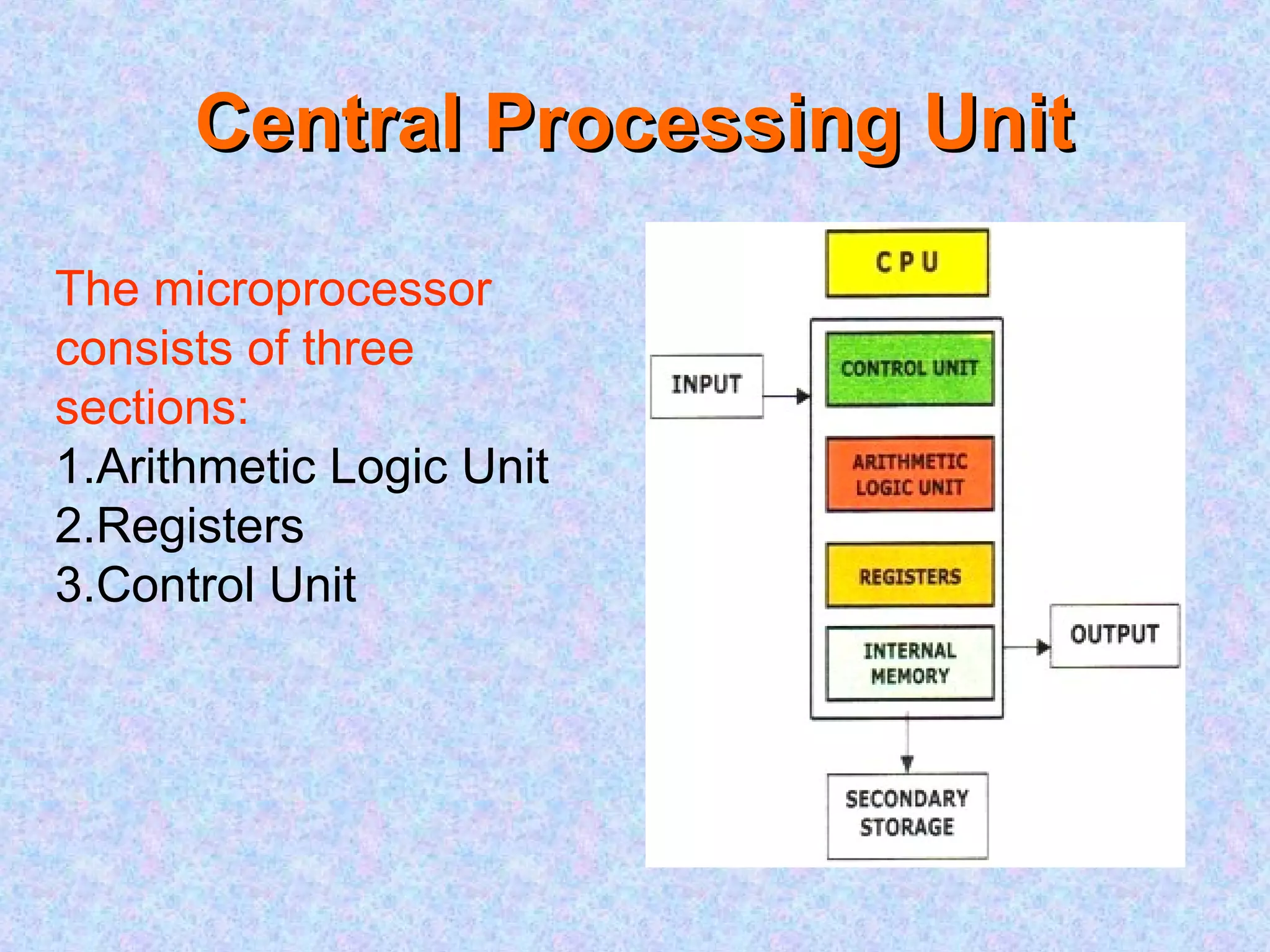 Central Processing Unit

The microprocessor consists of three sections:
1.Arithmetic Logic Unit
2.Registers
3.Control Unit

CPU
INPUT
CONTROL UNIT
ARITHMETIC LOGIC UNIT
REGISTERS
INTERNAL MEMORY
OUTPUT
SECONDARY STORAGE